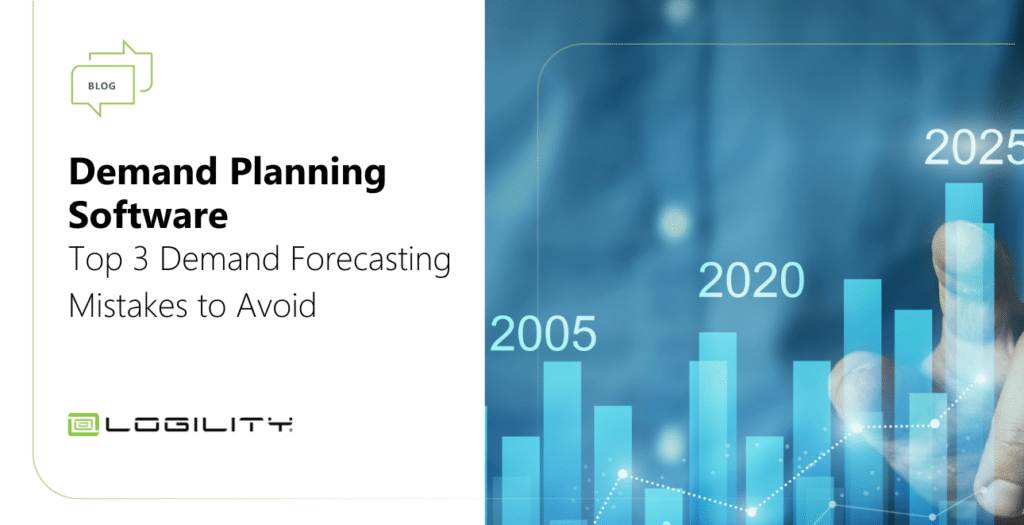 BLOG

Demand Planning Software

Top 3 Demand Forecasting Mistakes to Avoid

LOGILITY

2005

2020

2025